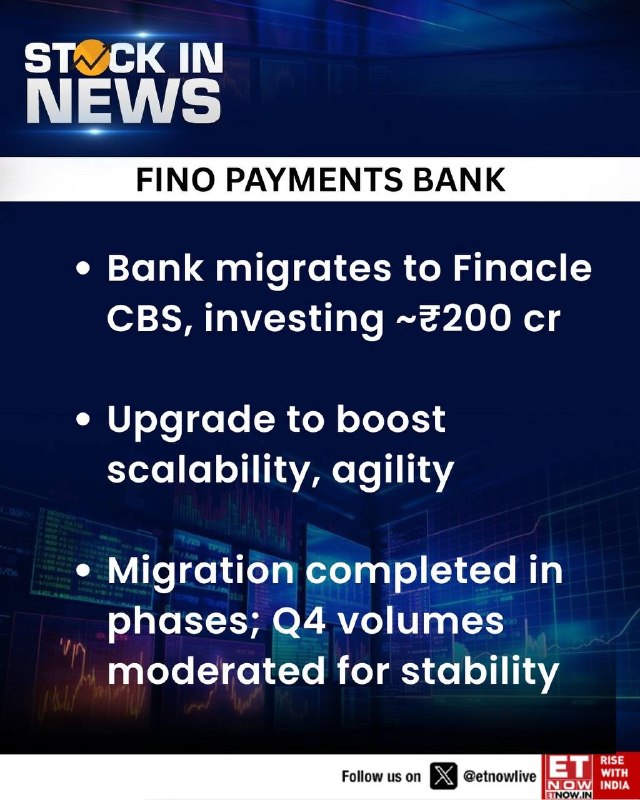 STOCK IN NEWS

FINO PAYMENTS BANK

• Bank migrates to Finacle CBS, investing ~₹200 cr

• Upgrade to boost scalability, agility

• Migration completed in phases; Q4 volumes moderated for stability

Follow us on @etnowlive

ET NOW ETNOW.IN RISE WITH INDIA